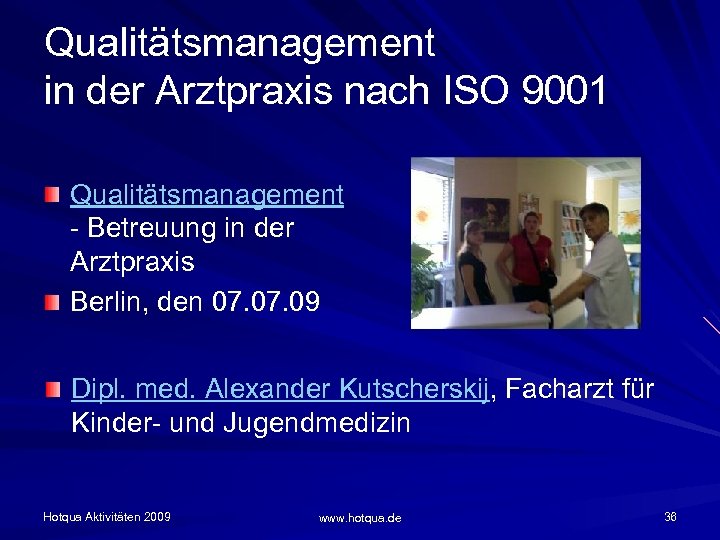 Qualitätsmanagement in der Arztpraxis nach ISO 9001

Qualitätsmanagement - Betreuung in der Arztpraxis

Berlin, den 07.07.09

Dipl. med. Alexander Kutscherskij, Facharzt für Kinder- und Jugendmedizin

Hotqua Aktivitäten 2009

www.hotqua.de

36